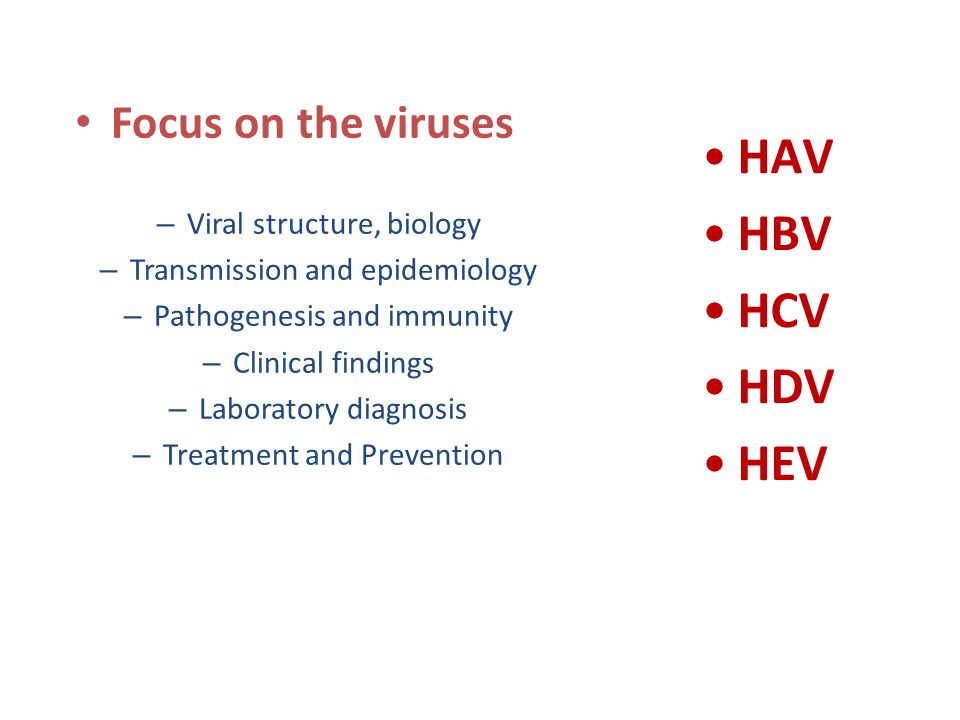 • Focus on the viruses

– Viral structure, biology
– Transmission and epidemiology
– Pathogenesis and immunity
– Clinical findings
– Laboratory diagnosis
– Treatment and Prevention

• HAV
• HBV
• HCV
• HDV
• HEV